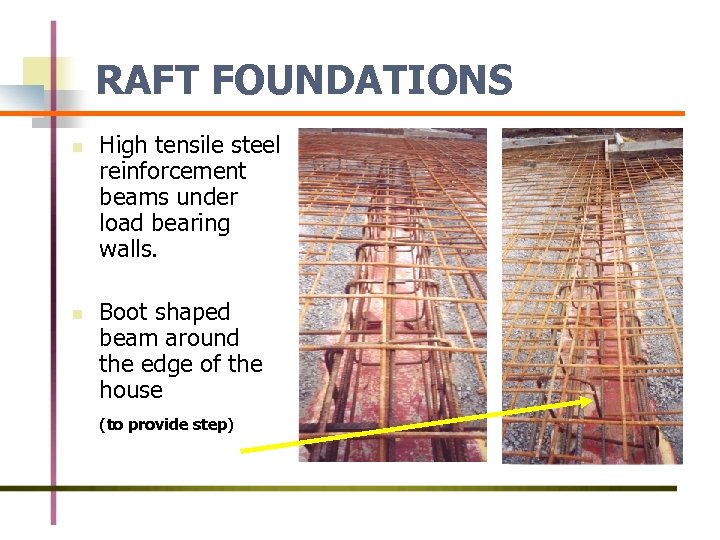 RAFT FOUNDATIONS

High tensile steel reinforcement beams under load bearing walls.

Boot shaped beam around the edge of the house

(to provide step)